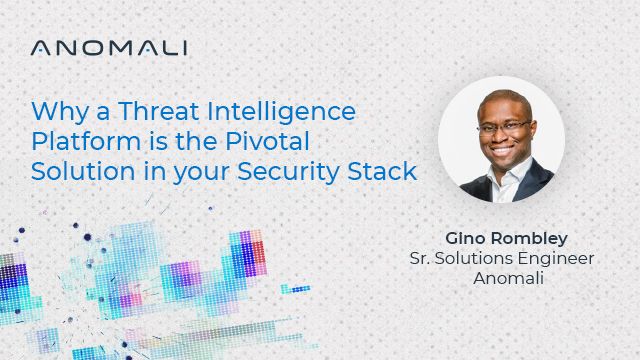 ANOMALI

Why a Threat Intelligence Platform is the Pivotal Solution in your Security Stack

Gino Rombley
Sr. Solutions Engineer
Anomali